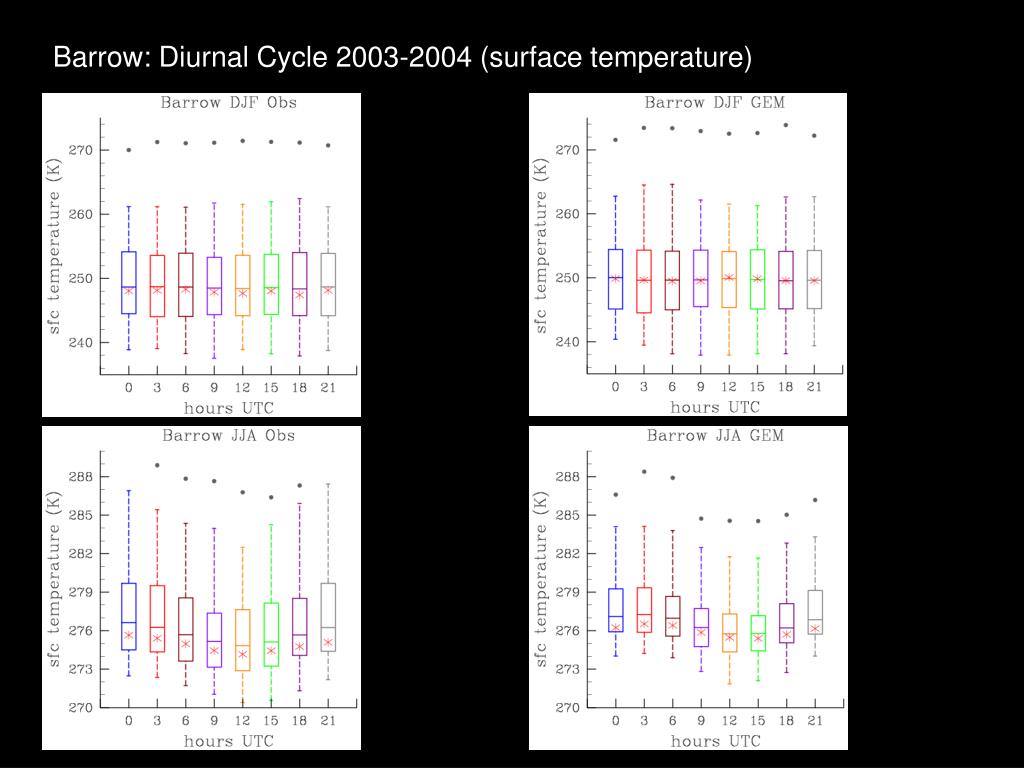 Barrow: Diurnal Cycle 2003-2004 (surface temperature)

Barrow DJF Obs

sfc temperature (K)

270
260
250
240

0 3 6 9 12 15 18 21

hours UTC

Barrow DJF GEM

sfc temperature (K)

270
260
250
240

0 3 6 9 12 15 18 21

hours UTC

Barrow JJA Obs

sfc temperature (K)

288
285
282
279
276
273
270

0 3 6 9 12 15 18 21

hours UTC

Barrow JJA GEM

sfc temperature (K)

288
285
282
279
276
273
270

0 3 6 9 12 15 18 21

hours UTC